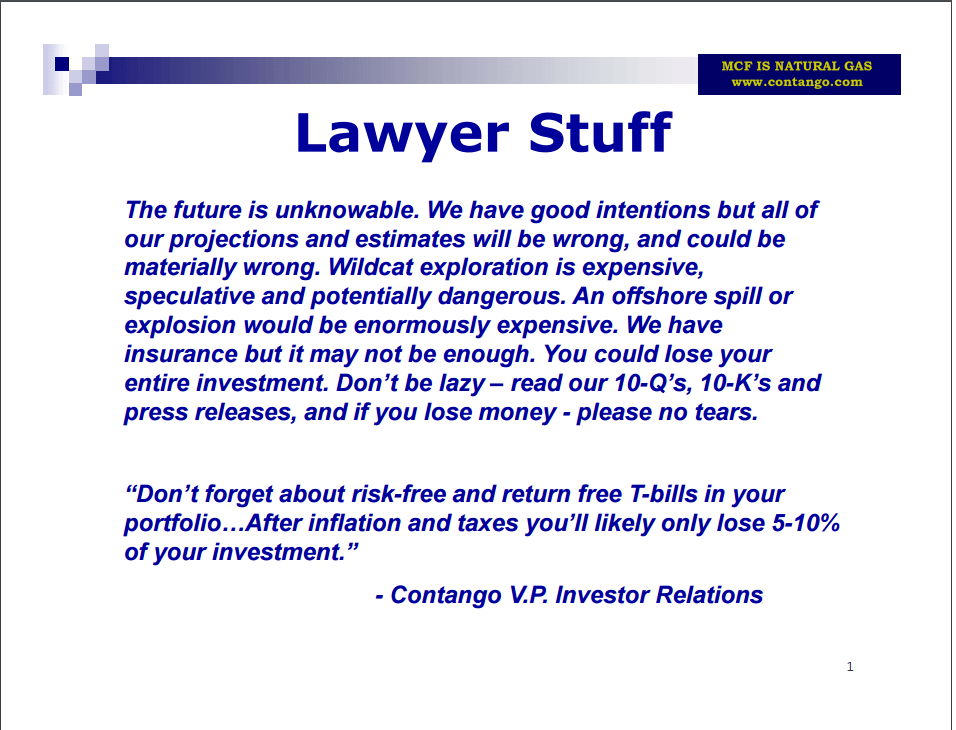 MCF IS NATURAL GAS
www.contango.com

Lawyer Stuff

The future is unknowable. We have good intentions but all of our projections and estimates will be wrong, and could be materially wrong. Wildcat exploration is expensive, speculative and potentially dangerous. An offshore spill or explosion would be enormously expensive. We have insurance but it may not be enough. You could lose your entire investment. Don't be lazy – read our 10-Q's, 10-K's and press releases, and if you lose money - please no tears.

"Don't forget about risk-free and return free T-bills in your portfolio…After inflation and taxes you'll likely only lose 5-10% of your investment."

- Contango V.P. Investor Relations

1